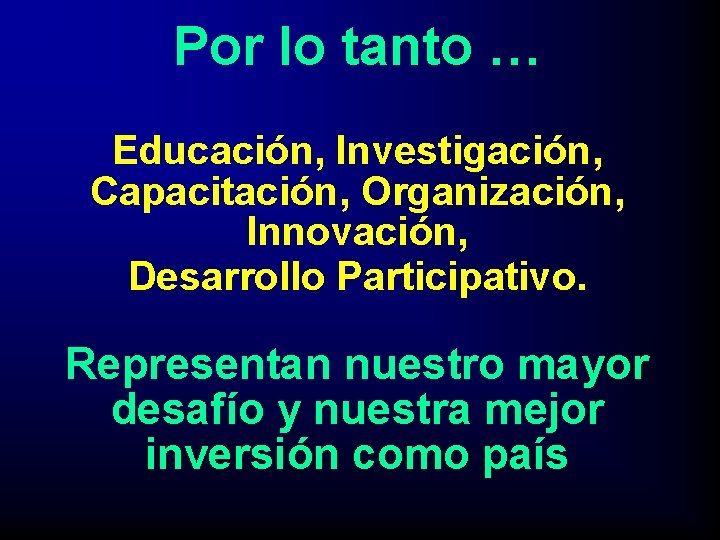 Por lo tanto …

Educación, Investigación, Capacitación, Organización, Innovación, Desarrollo Participativo.

Representan nuestro mayor desafío y nuestra mejor inversión como país